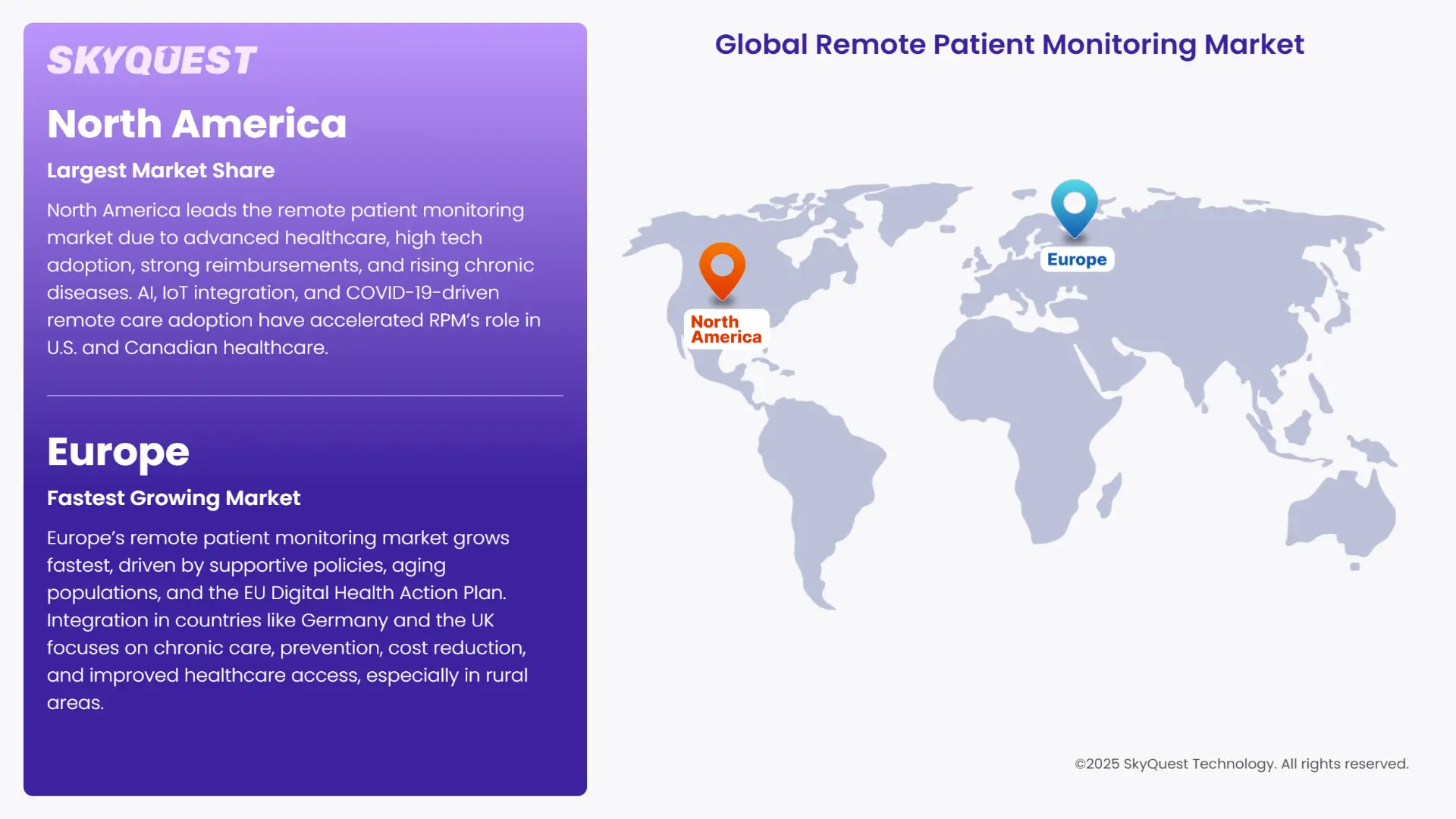 SKYQUEST

North America

Largest Market Share

North America leads the remote patient monitoring market due to advanced healthcare, high tech adoption, strong reimbursements, and rising chronic diseases. AI, IoT integration, and COVID-19-driven remote care adoption have accelerated RPM's role in U.S. and Canadian healthcare.

Europe

Fastest Growing Market

Europe's remote patient monitoring market grows fastest, driven by supportive policies, aging populations, and the EU Digital Health Action Plan. Integration in countries like Germany and the UK focuses on chronic care, prevention, cost reduction, and improved healthcare access, especially in rural areas.

Global Remote Patient Monitoring Market

North America

Europe

©2025 SkyQuest Technology. All rights reserved.